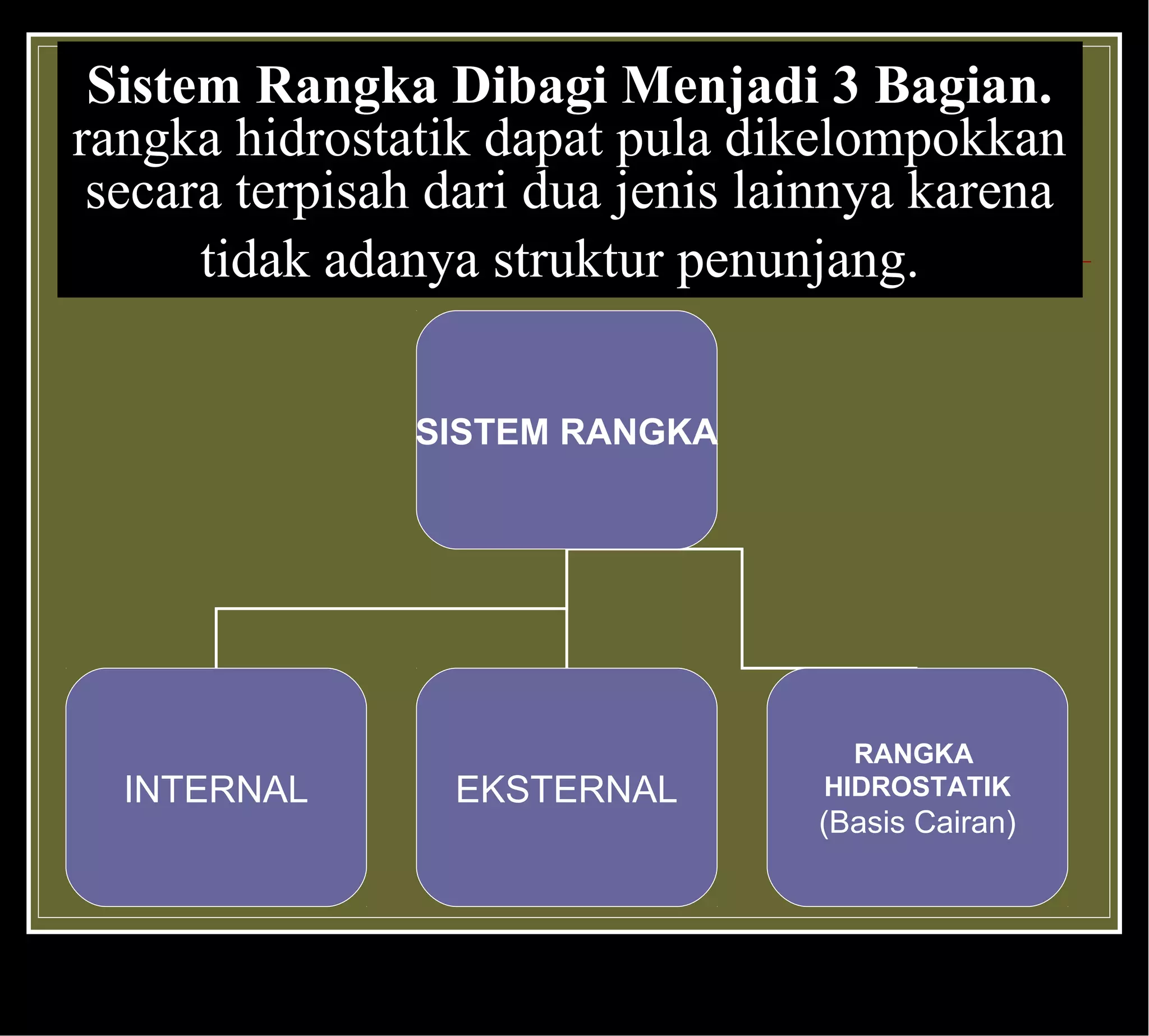 Sistem Rangka Dibagi Menjadi 3 Bagian.
rangka hidrostatik dapat pula dikelompokkan secara terpisah dari dua jenis lainnya karena tidak adanya struktur penunjang.

SISTEM RANGKA

INTERNAL

EKSTERNAL

RANGKA HIDROSTATIK (Basis Cairan)